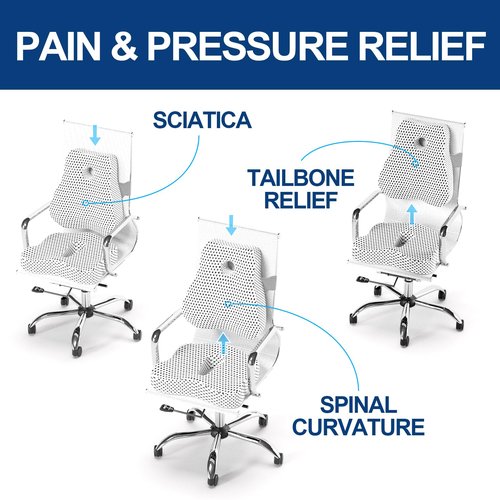 PAIN & PRESSURE RELIEF

SCIATICA

TAILBONE RELIEF

SPINAL CURVATURE